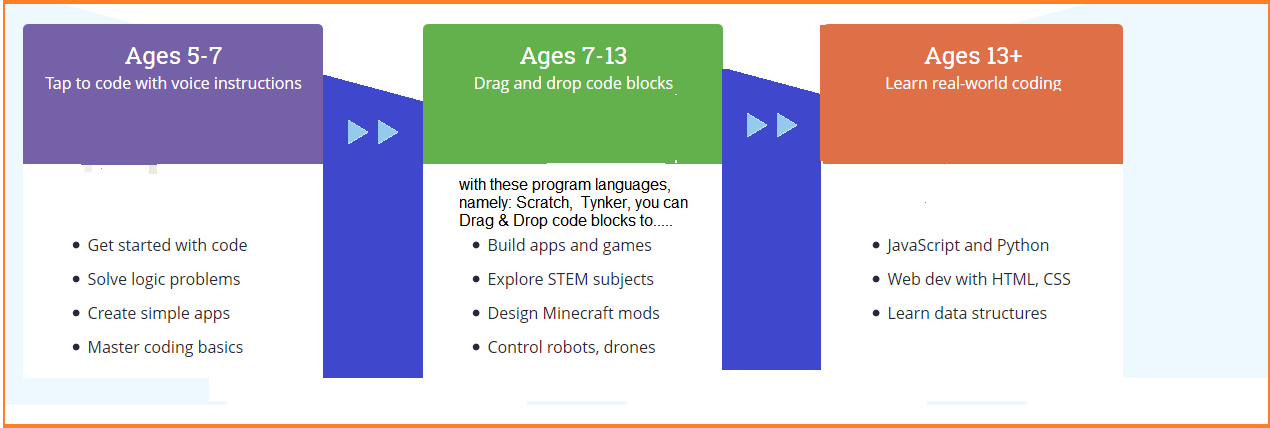 Ages 5-7
Tap to code with voice instructions

- Get started with code
- Solve logic problems
- Create simple apps
- Master coding basics

Ages 7-13
Drag and drop code blocks

with these program languages, namely: Scratch, Tynker, you can Drag & Drop code blocks to.....

- Build apps and games
- Explore STEM subjects
- Design Minecraft mods
- Control robots, drones

Ages 13+
Learn real-world coding

- JavaScript and Python
- Web dev with HTML, CSS
- Learn data structures